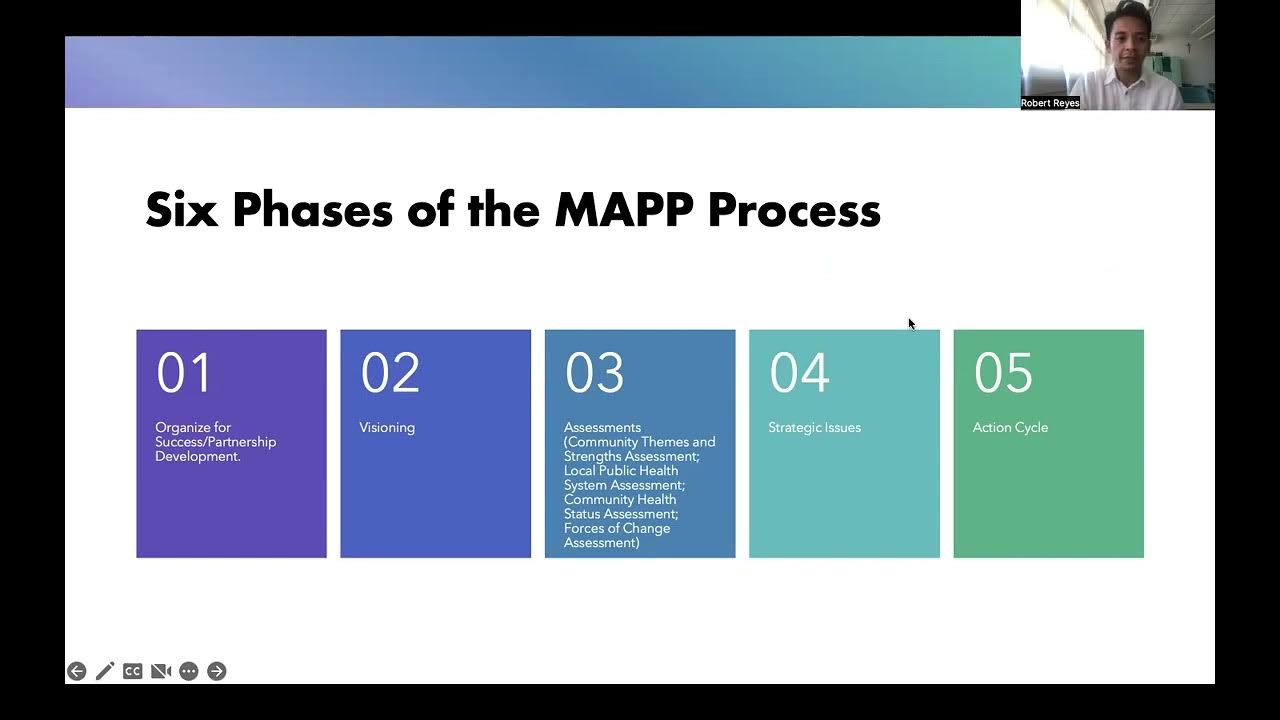 Robert Reyes

Six Phases of the MAPP Process

01
Organize for Success/Partnership Development.

02
Visioning

03
Assessments (Community Themes and Strengths Assessment; Local Public Health System Assessment; Community Health Status Assessment; Forces of Change Assessment)

04
Strategic Issues

05
Action Cycle

CC